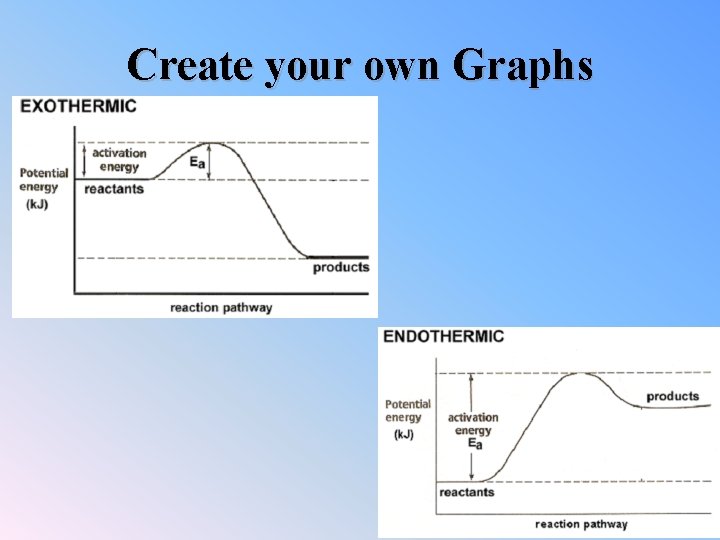 Create your own Graphs

EXOTHERMIC

Potential energy (kJ)

activation energy

$E_a$

reactants

products

reaction pathway

ENDOTHERMIC

Potential energy (kJ)

activation energy $E_a$

products

reactants

reaction pathway